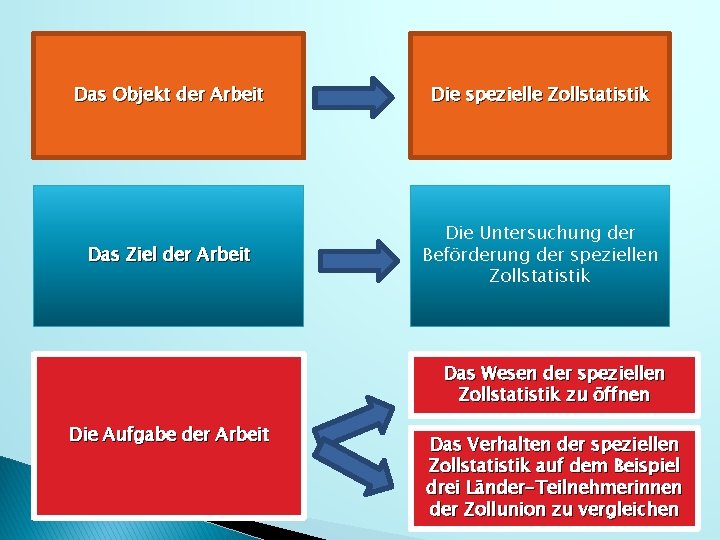 Das Objekt der Arbeit

Die spezielle Zollstatistik

Das Ziel der Arbeit

Die Untersuchung der Beförderung der speziellen Zollstatistik

Die Aufgabe der Arbeit

Das Wesen der speziellen Zollstatistik zu öffnen

Das Verhalten der speziellen Zollstatistik auf dem Beispiel drei Länder-Teilnehmerinnen der Zollunion zu vergleichen